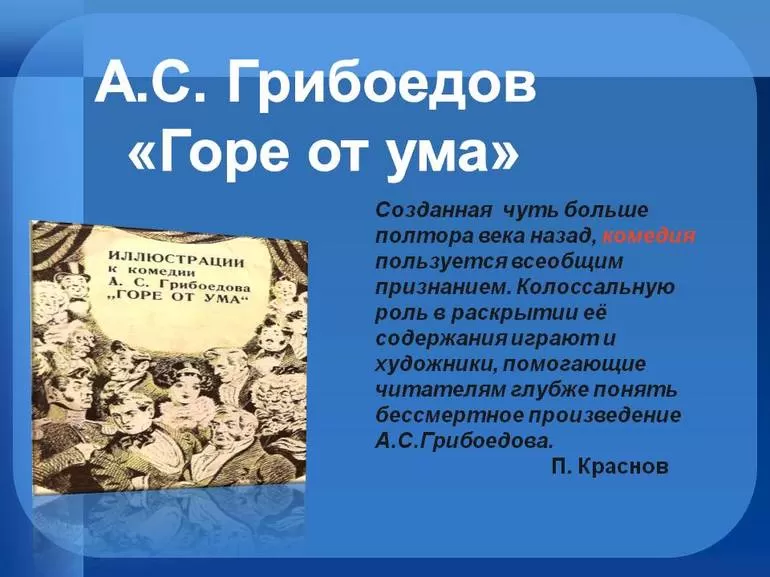 А.С. Грибоедов
«Горе от ума»

ИЛЛЮСТРАЦИИ к комедии А. С. Грибоедова „ГОРЕ ОТ УМА“

Созданная чуть больше полтора века назад, комедия пользуется всеобщим признанием. Колоссальную роль в раскрытии её содержания играют и художники, помогающие читателям глубже понять бессмертное произведение А.С.Грибоедова.
П. Краснов